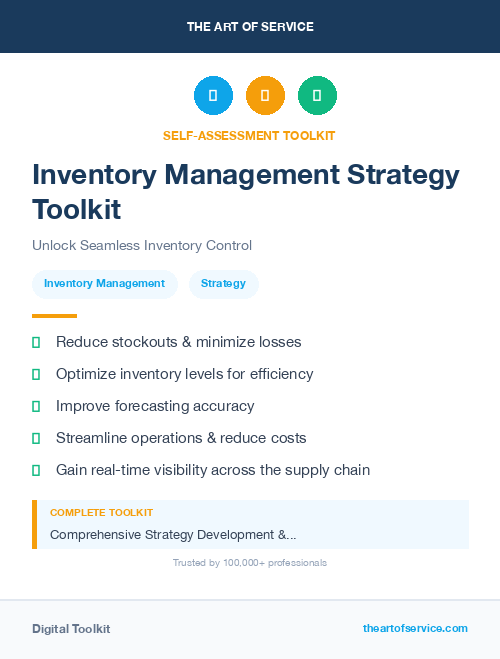 THE ART OF SERVICE

SELF-ASSESSMENT TOOLKIT

Inventory Management Strategy Toolkit

Unlock Seamless Inventory Control

Inventory Management

Strategy

Reduce stockouts & minimize losses

Optimize inventory levels for efficiency

Improve forecasting accuracy

Streamline operations & reduce costs

Gain real-time visibility across the supply chain

COMPLETE TOOLKIT

Comprehensive Strategy Development &...

Trusted by 100,000+ professionals

Digital Toolkit

theartofservice.com